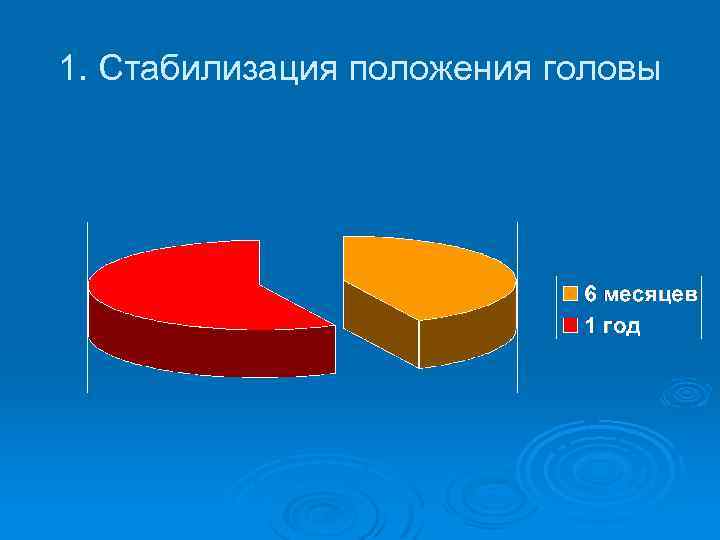 1. Стабилизация положения головы

6 месяцев
1 год